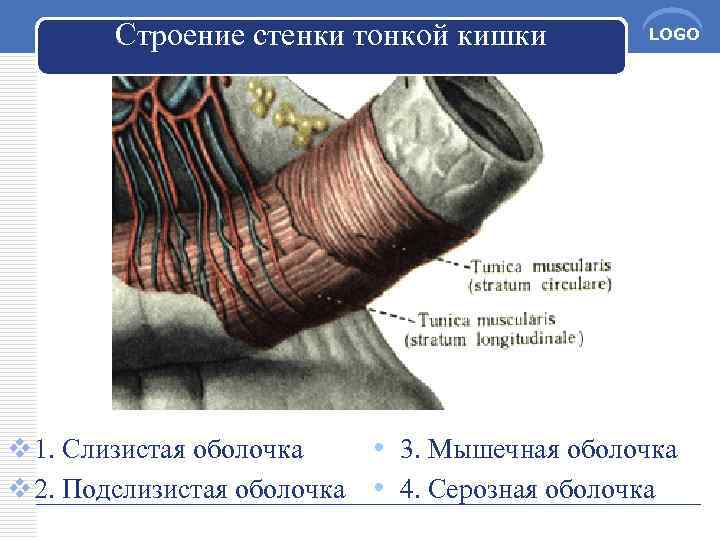 Строение стенки тонкой кишки

LOGO

Tunica muscularis (stratum circulare)

Tunica muscularis (stratum longitudinale)

1. Слизистая оболочка

2. Подслизистая оболочка

3. Мышечная оболочка

4. Серозная оболочка